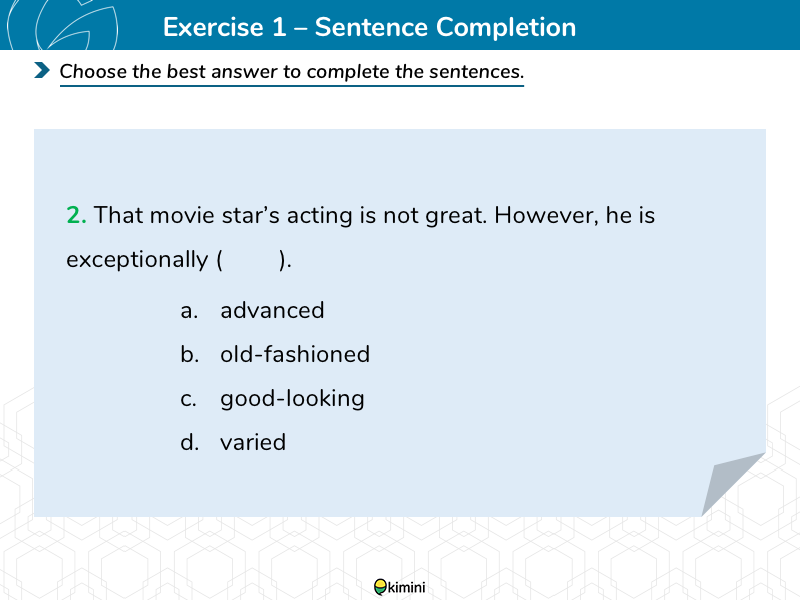 Exercise 1 – Sentence Completion

Choose the best answer to complete the sentences.

2. That movie star's acting is not great. However, he is exceptionally (        ).

a. advanced
b. old-fashioned
c. good-looking
d. varied

kimini